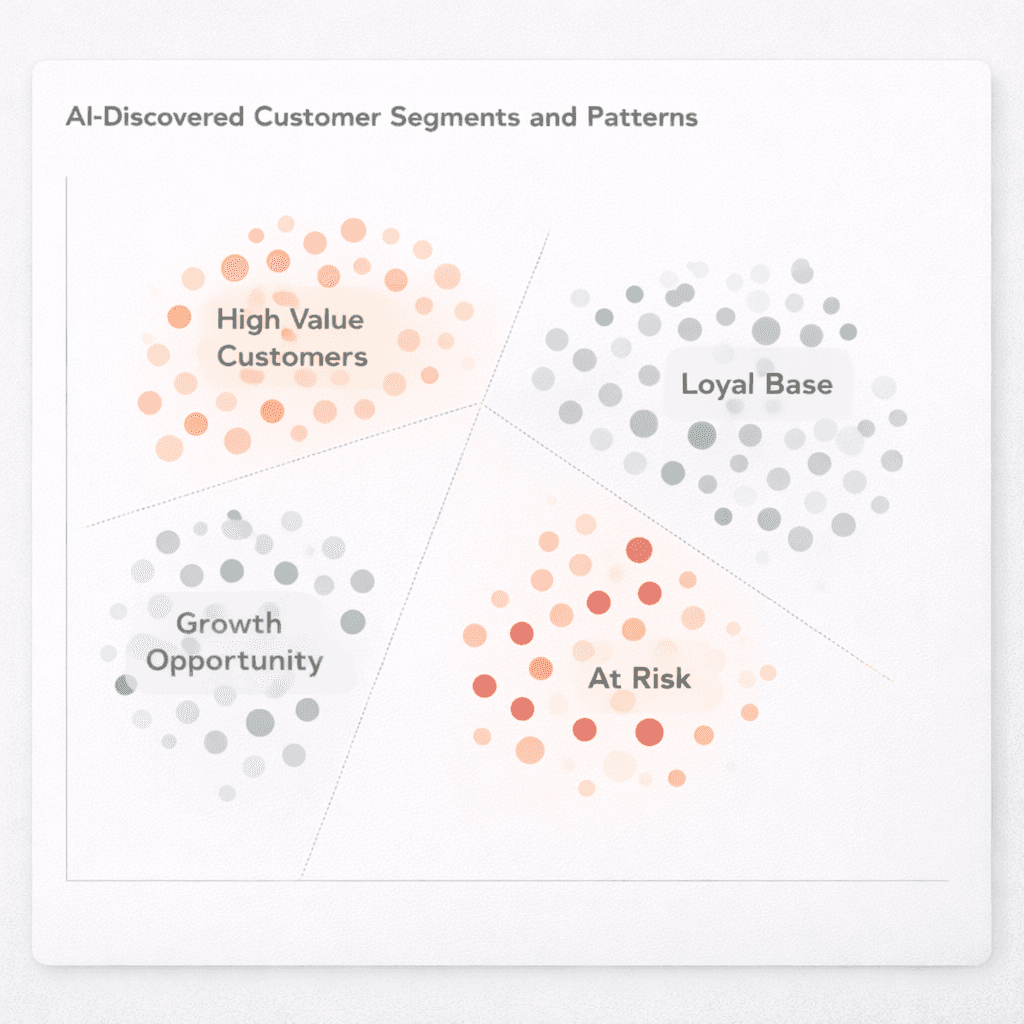 AI-Discovered Customer Segments and Patterns

High Value Customers

Loyal Base

Growth Opportunity

At Risk